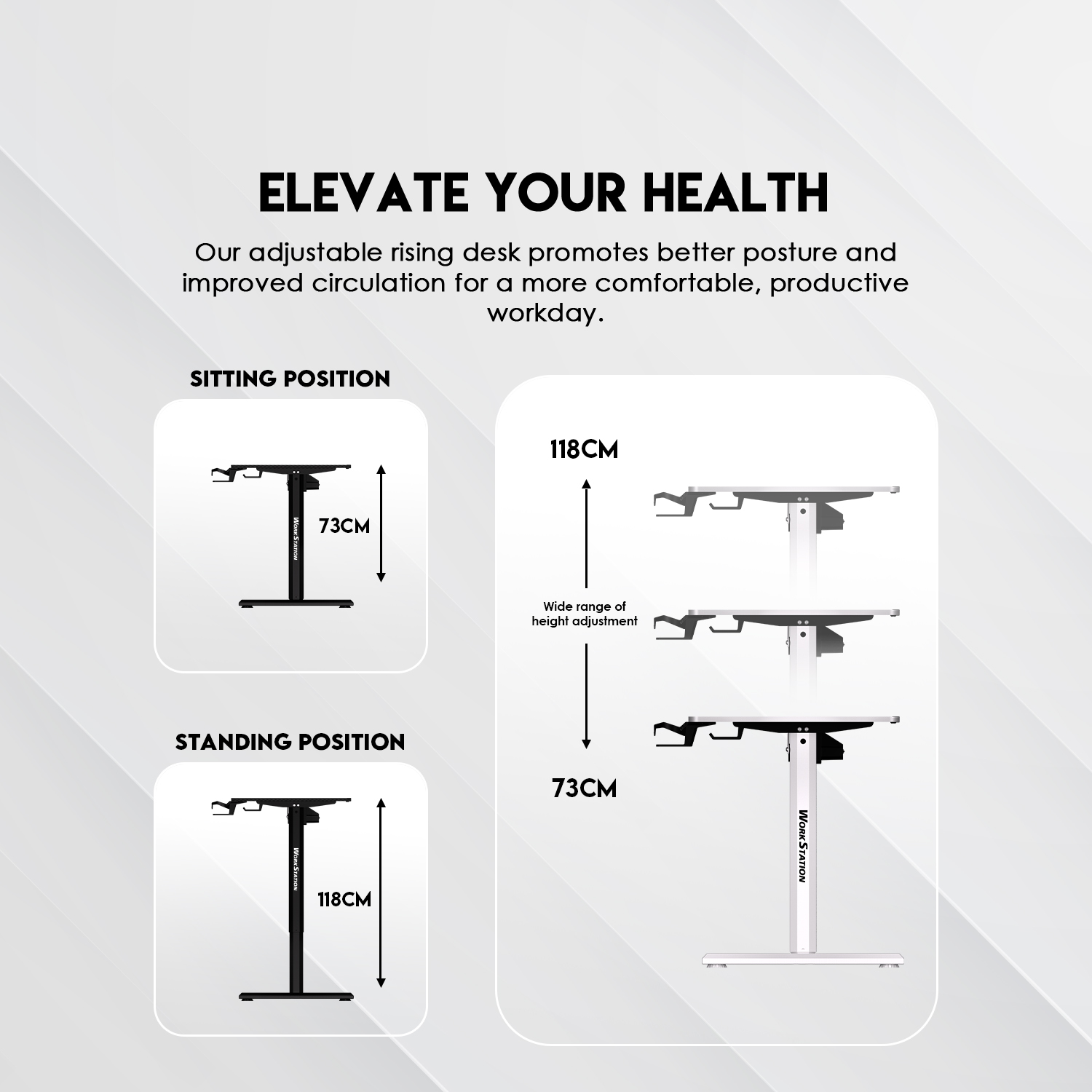 ELEVATE YOUR HEALTH

Our adjustable rising desk promotes better posture and improved circulation for a more comfortable, productive workday.

SITTING POSITION

WORKSTATION

73CM

STANDING POSITION

WORKSTATION

118CM

118CM

Wide range of height adjustment

73CM

WORKSTATION